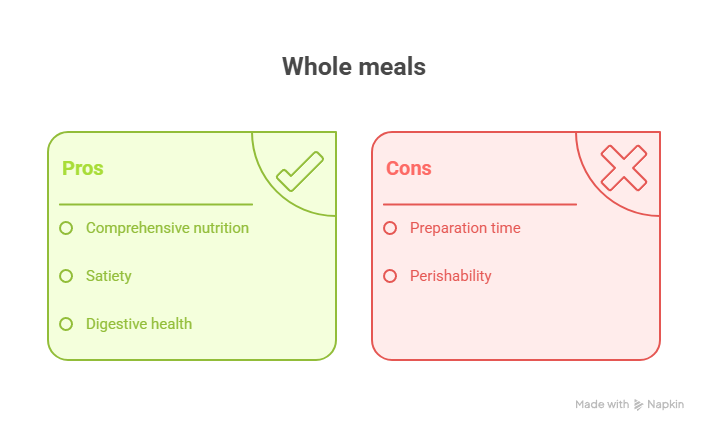 Whole meals

Pros

Comprehensive nutrition

Satiety

Digestive health

Cons

Preparation time

Perishability

Made with Napkin